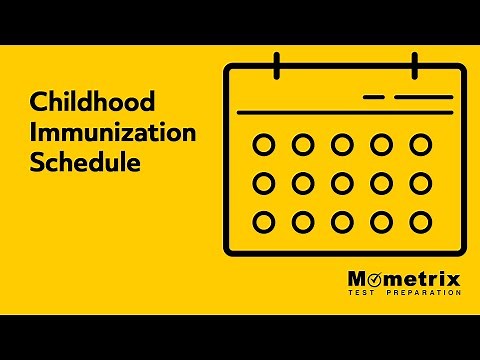 Childhood Immunization Schedule

Mometrix
TEST PREPARATION